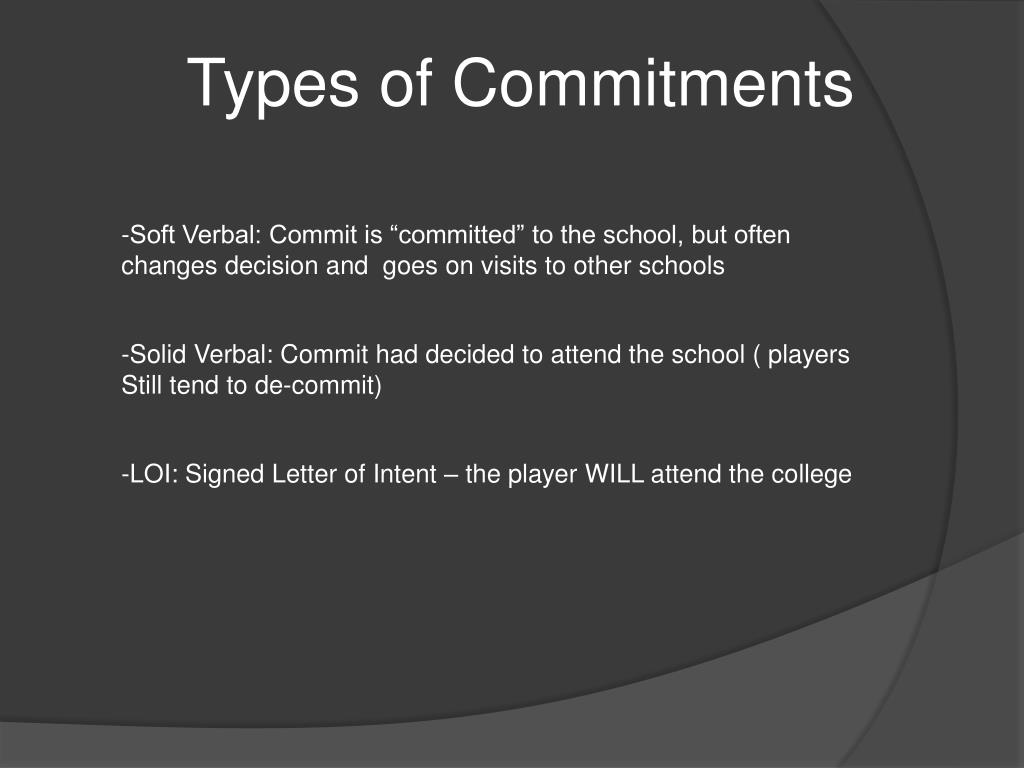 Types of Commitments

-Soft Verbal: Commit is “committed” to the school, but often changes decision and goes on visits to other schools

-Solid Verbal: Commit had decided to attend the school ( players Still tend to de-commit)

-LOI: Signed Letter of Intent – the player WILL attend the college